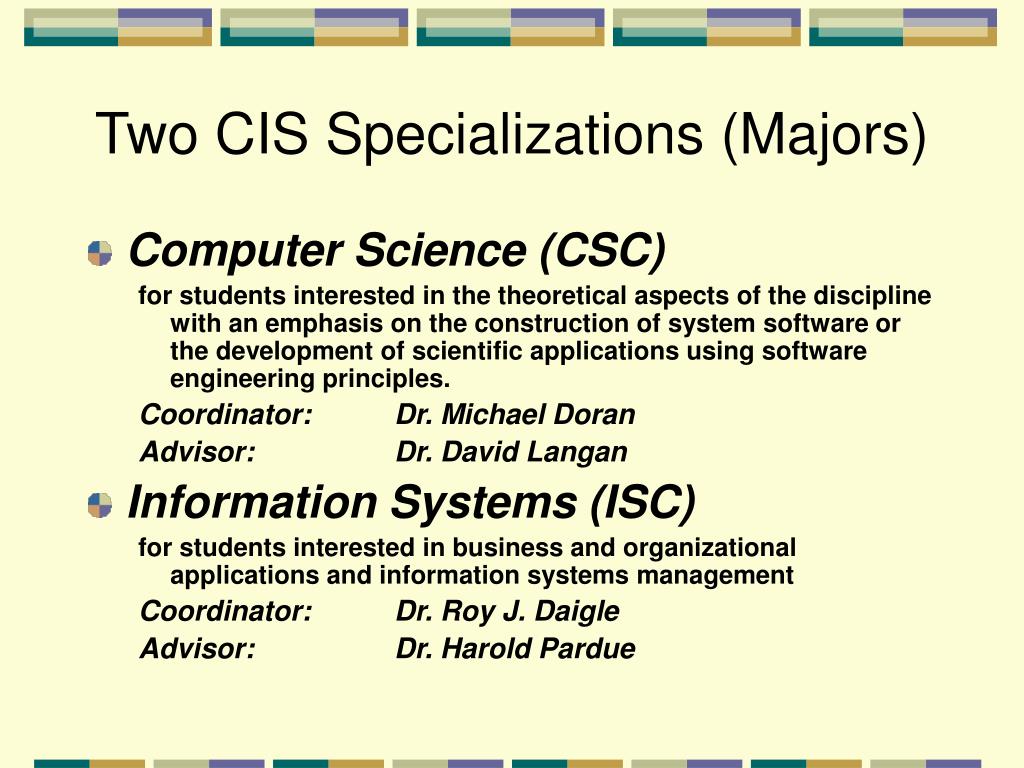 Two CIS Specializations (Majors)

Computer Science (CSC)

for students interested in the theoretical aspects of the discipline with an emphasis on the construction of system software or the development of scientific applications using software engineering principles.

Coordinator: Dr. Michael Doran
Advisor: Dr. David Langan

Information Systems (ISC)

for students interested in business and organizational applications and information systems management

Coordinator: Dr. Roy J. Daigle
Advisor: Dr. Harold Pardue